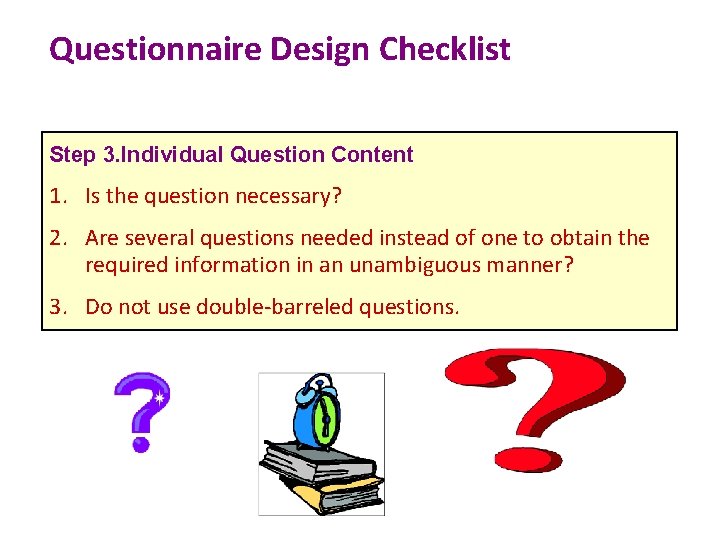 Questionnaire Design Checklist

Step 3.Individual Question Content

1. Is the question necessary?

2. Are several questions needed instead of one to obtain the required information in an unambiguous manner?

3. Do not use double-barreled questions.